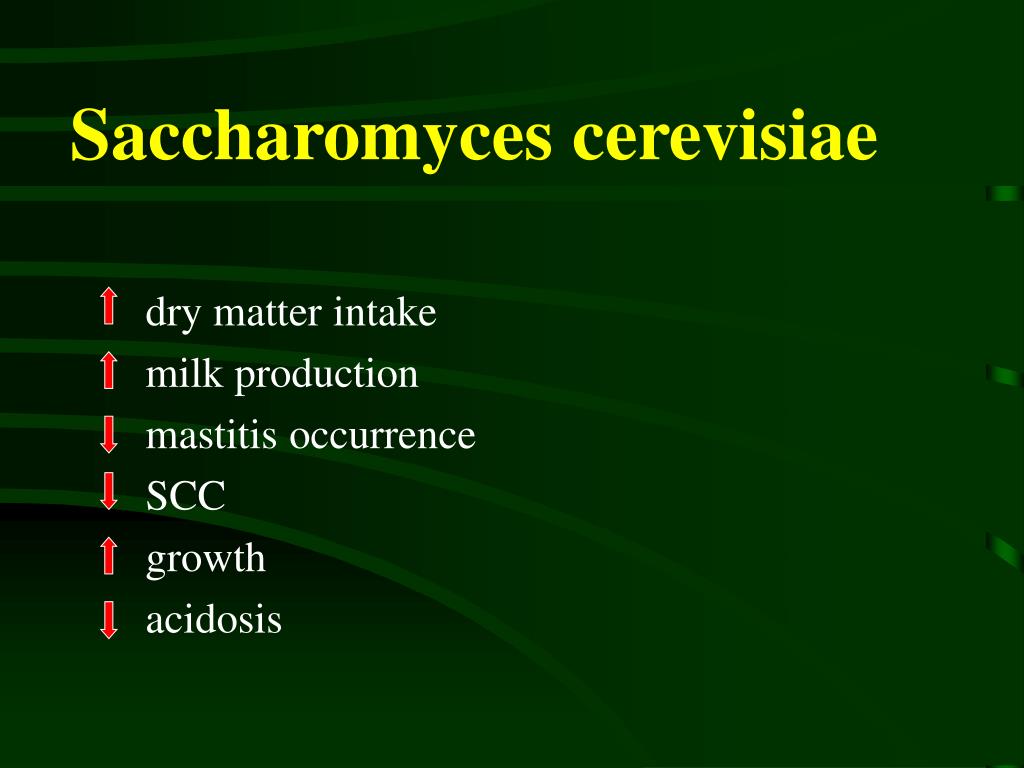 Saccharomyces cerevisiae

↑ dry matter intake
↑ milk production
↓ mastitis occurrence
↓ SCC
↑ growth
↓ acidosis